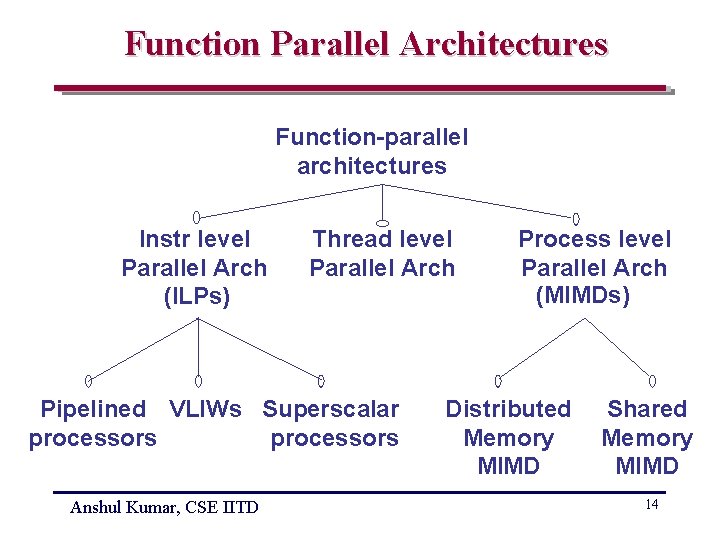 Function Parallel Architectures

Function-parallel architectures

Instr level Parallel Arch (ILPs)

Thread level Parallel Arch

Process level Parallel Arch (MIMDs)

Pipelined processors

VLIWs

Superscalar processors

Distributed Memory MIMD

Shared Memory MIMD

Anshul Kumar, CSE IITD

14